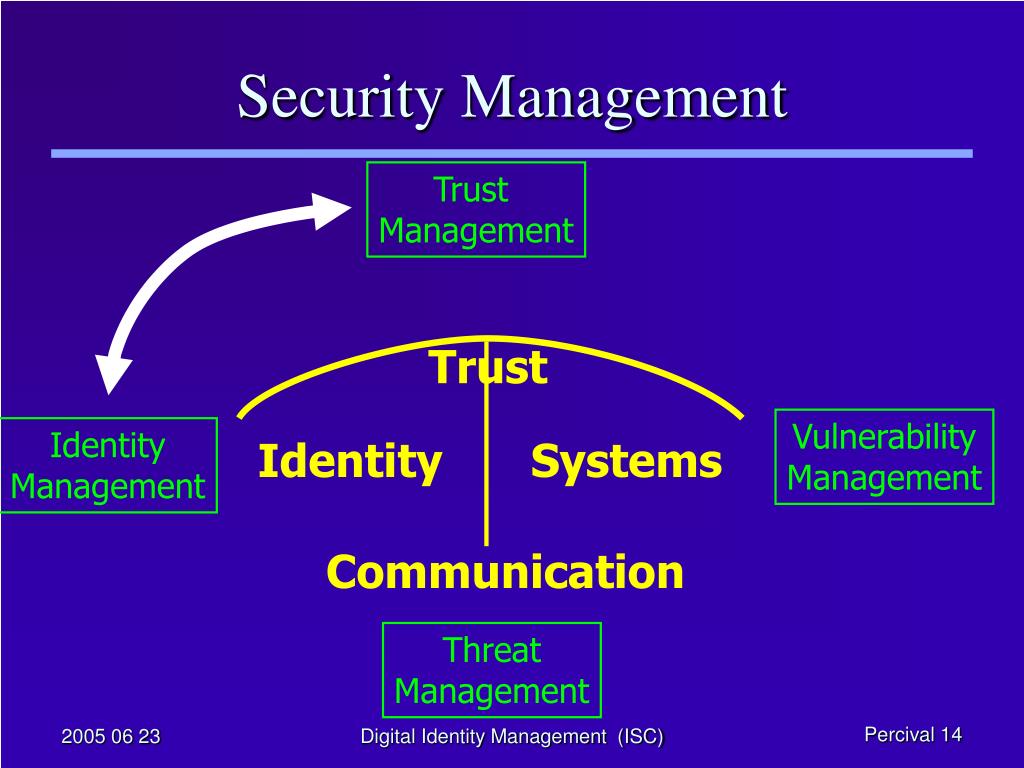 Security Management

Trust Management

Trust

Identity Management

Identity

Systems

Vulnerability Management

Communication

Threat Management

2005 06 23

Digital Identity Management (ISC)

Percival 14